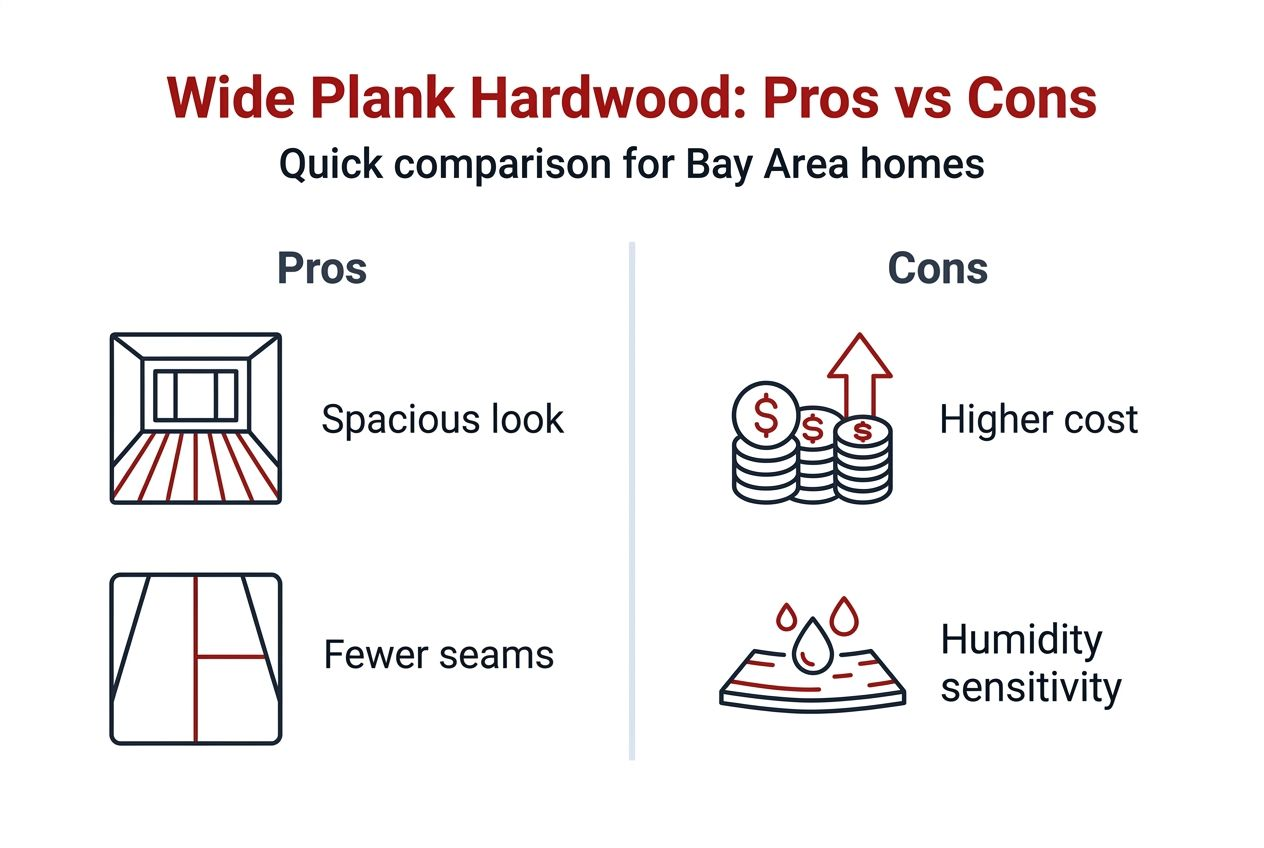 Wide Plank Hardwood: Pros vs Cons

Quick comparison for Bay Area homes

Pros

Spacious look

Fewer seams

Cons

$ $ $

Higher cost

Humidity sensitivity